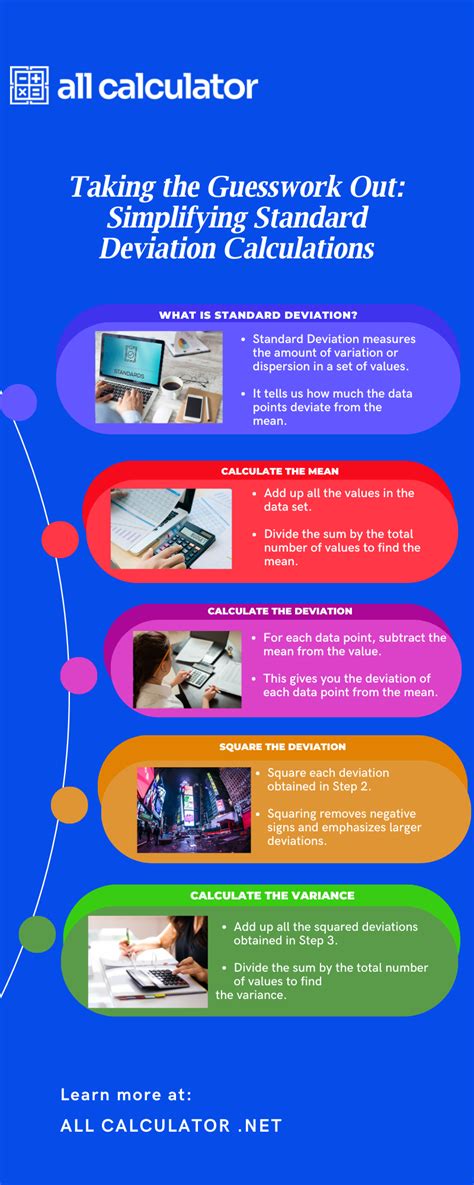 all calculator

Taking the Guesswork Out: Simplifying Standard Deviation Calculations

WHAT IS STANDARD DEVIATION?

STANDARDS

• Standard Deviation measures the amount of variation or dispersion in a set of values.

• It tells us how much the data points deviate from the mean.

CALCULATE THE MEAN

• Add up all the values in the data set.

• Divide the sum by the total number of values to find the mean.

CALCULATE THE DEVIATION

• For each data point, subtract the mean from the value.

• This gives you the deviation of each data point from the mean.

SQUARE THE DEVIATION

• Square each deviation obtained in Step 2.

• Squaring removes negative signs and emphasizes larger deviations.

CALCULATE THE VARIANCE

• Add up all the squared deviations obtained in Step 3.

• Divide the sum by the total number of values to find the variance.

Learn more at:

ALL CALCULATOR .NET